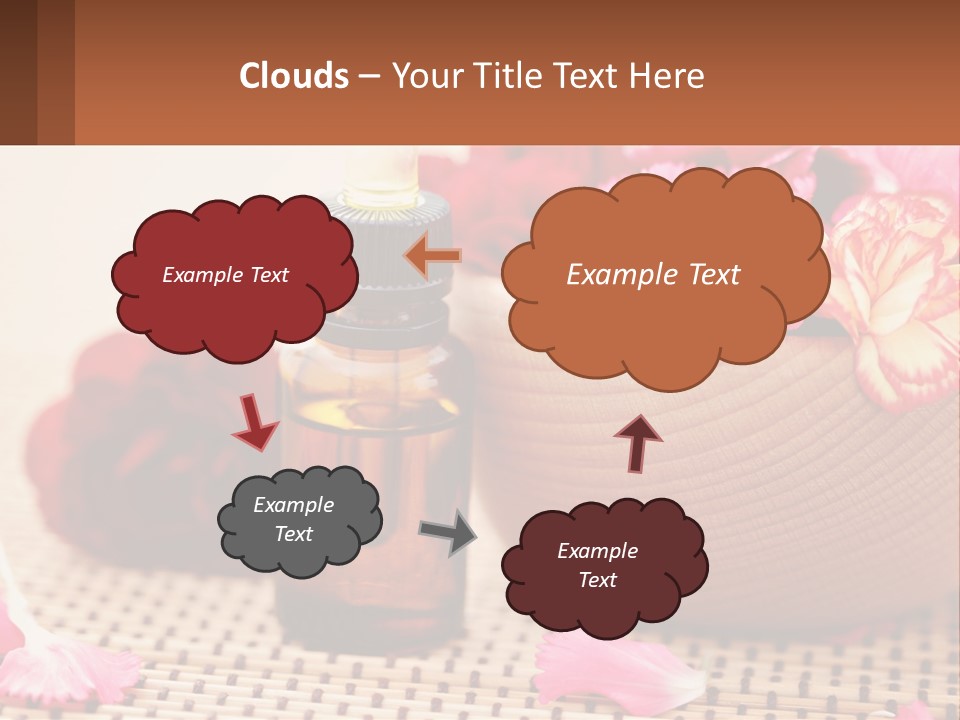 Clouds – Your Title Text Here

Example Text

Example Text

Example Text

Example Text